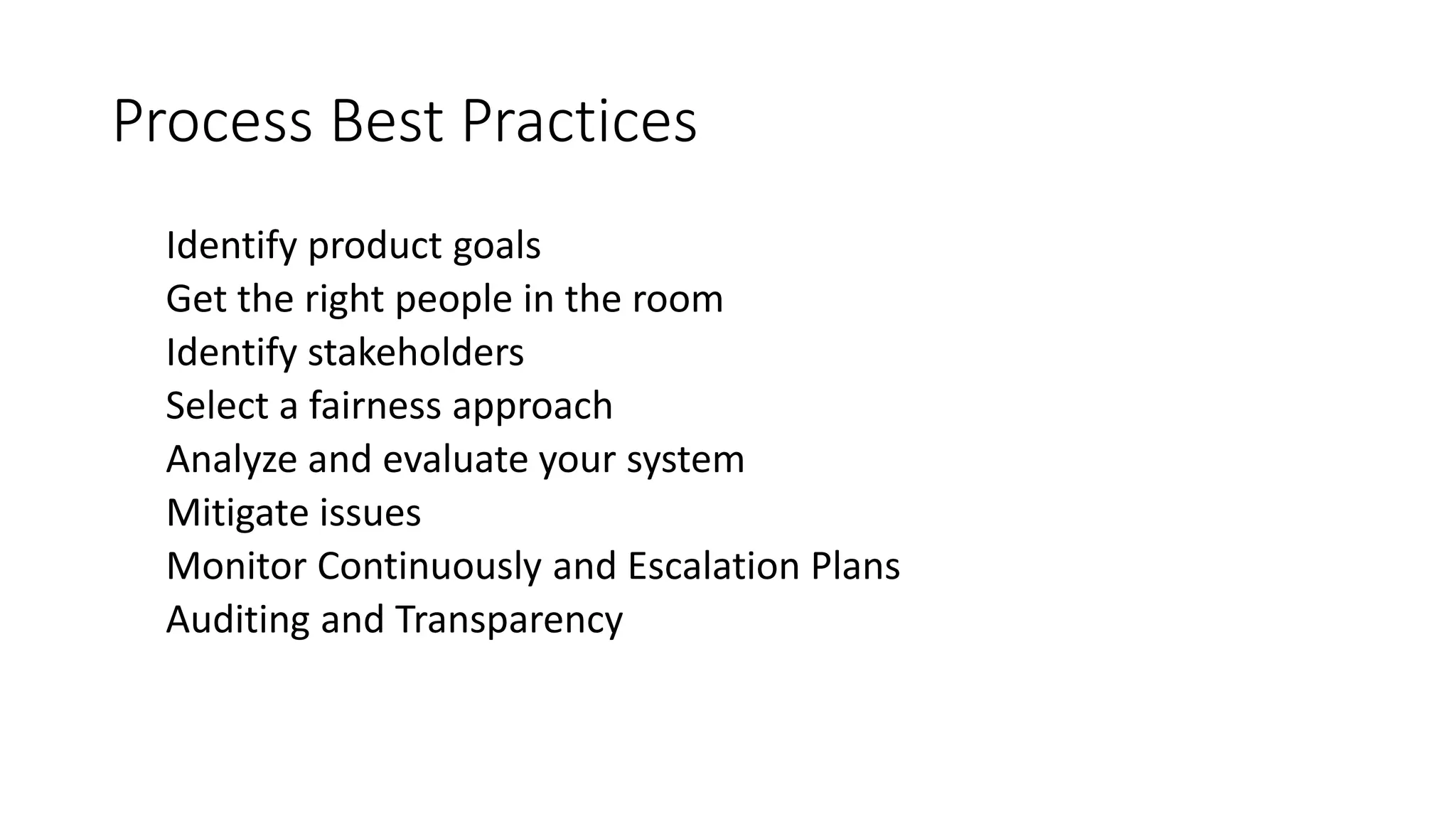 Process Best Practices

Identify product goals
Get the right people in the room
Identify stakeholders
Select a fairness approach
Analyze and evaluate your system
Mitigate issues
Monitor Continuously and Escalation Plans
Auditing and Transparency